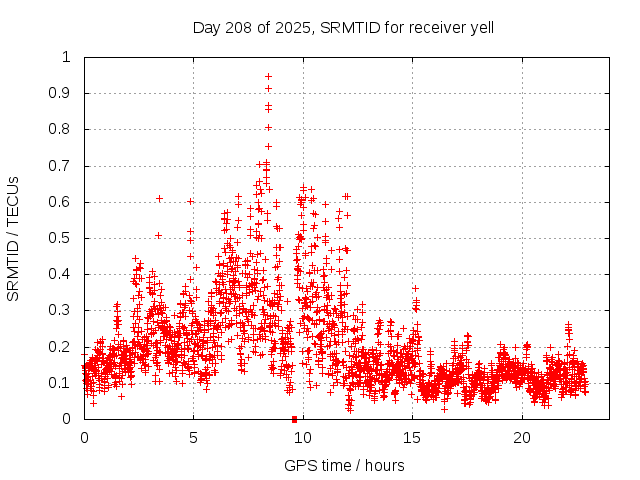 Day 208 of 2025, SRMTID for receiver yell

SRMTID / TECUs

1
0.9
0.8
0.7
0.6
0.5
0.4
0.3
0.2
0.1
0

0
5
10
15
20

GPS time / hours